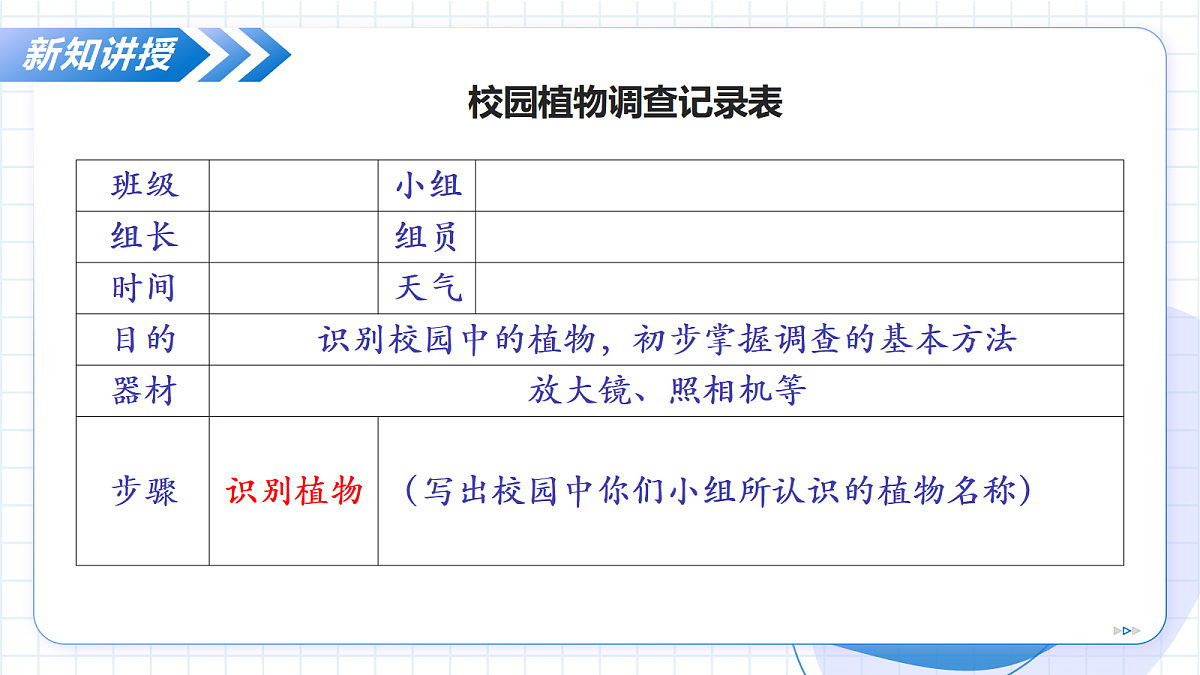 新知讲授

校园植物调查记录表

| 班级 |  | 小组 |  |
|---|---|---|---|
| 组长 |  | 组员 |  |
| 时间 |  | 天气 |  |
| 目的 | 识别校园中的植物，初步掌握调查的基本方法 | | |
| 器材 | 放大镜、照相机等 | | |
| 步骤 | 识别植物 | （写出校园中你们小组所认识的植物名称） | |